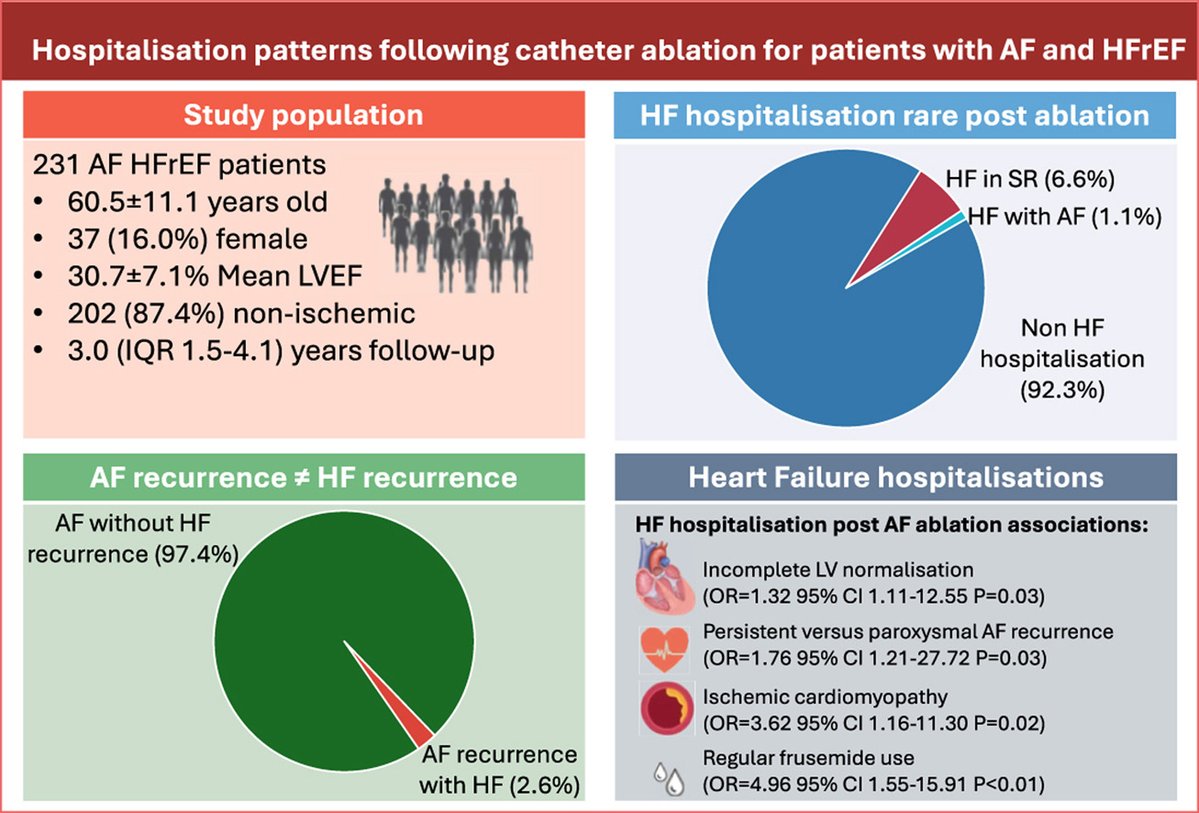 Hospitalisation patterns following catheter ablation for patients with AF and HFrEF

Study population

231 AF HFrEF patients
• 60.5±11.1 years old
• 37 (16.0%) female
• 30.7±7.1% Mean LVEF
• 202 (87.4%) non-ischemic
• 3.0 (IQR 1.5-4.1) years follow-up

HF hospitalisation rare post ablation

HF in SR (6.6%)
HF with AF (1.1%)
Non HF hospitalisation (92.3%)

AF recurrence ≠ HF recurrence

AF without HF recurrence (97.4%)
AF recurrence with HF (2.6%)

Heart Failure hospitalisations

HF hospitalisation post AF ablation associations:

Incomplete LV normalisation
(OR=1.32 95% CI 1.11-12.55 P=0.03)

Persistent versus paroxysmal AF recurrence
(OR=1.76 95% CI 1.21-27.72 P=0.03)

Ischemic cardiomyopathy
(OR=3.62 95% CI 1.16-11.30 P=0.02)

Regular frusemide use
(OR=4.96 95% CI 1.55-15.91 P<0.01)